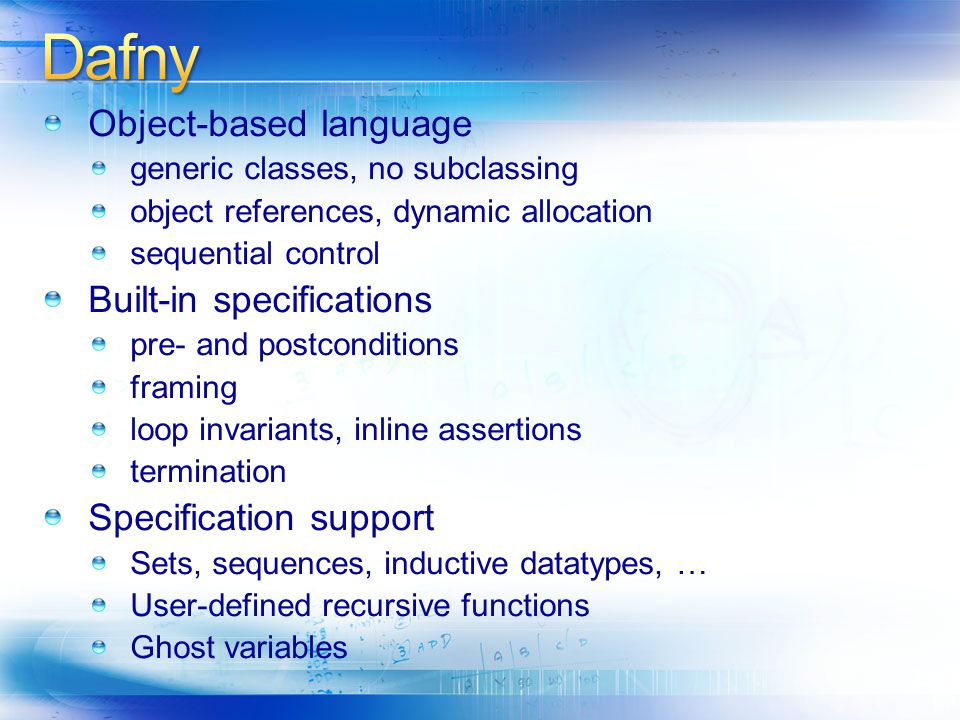 Dafny

Object-based language
generic classes, no subclassing
object references, dynamic allocation
sequential control

Built-in specifications
pre- and postconditions
framing
loop invariants, inline assertions
termination

Specification support
Sets, sequences, inductive datatypes, …
User-defined recursive functions
Ghost variables